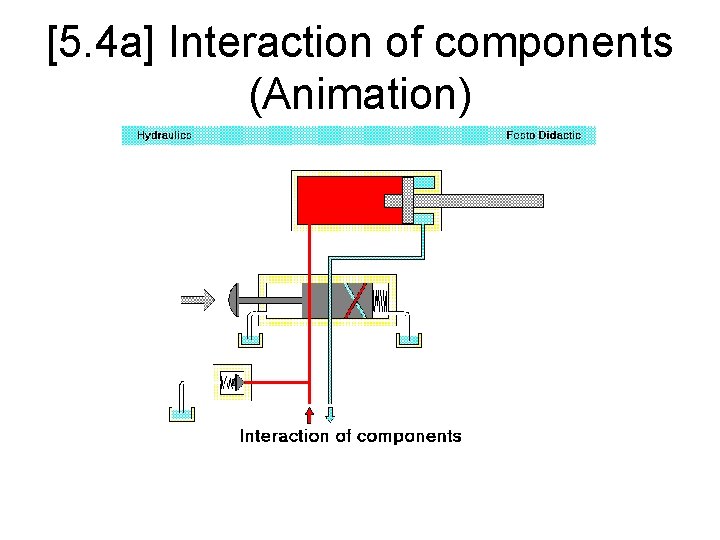 [5.4a] Interaction of components (Animation)

Hydraulics

Festo Didactic

Interaction of components